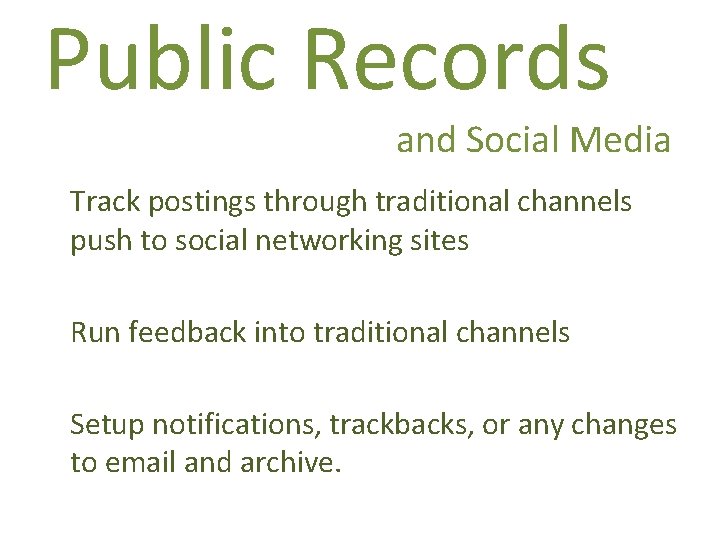 Public Records

and Social Media

Track postings through traditional channels push to social networking sites

Run feedback into traditional channels

Setup notifications, trackbacks, or any changes to email and archive.